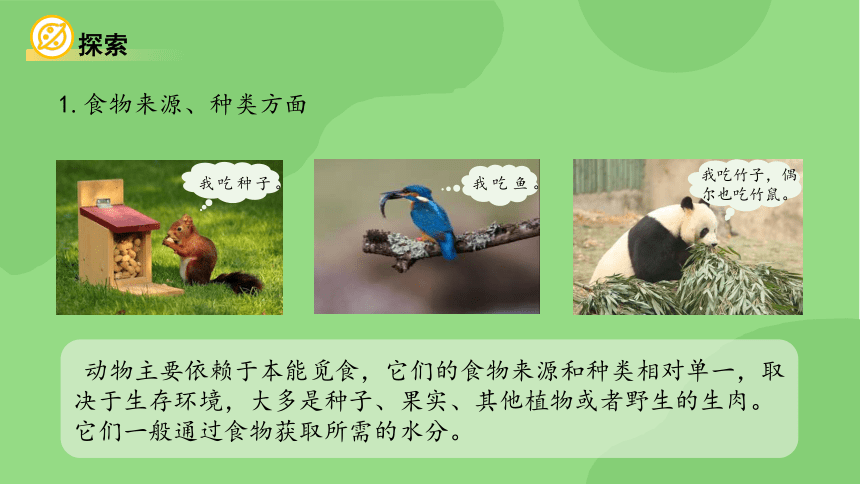 探索

1. 食物来源、种类方面

我吃种子。

我吃鱼。

我吃竹子，偶尔也吃竹鼠。

动物主要依赖于本能觅食，它们的食物来源和种类相对单一，取决于生存环境，大多是种子、果实、其他植物或者野生的生肉。它们一般通过食物获取所需的水分。